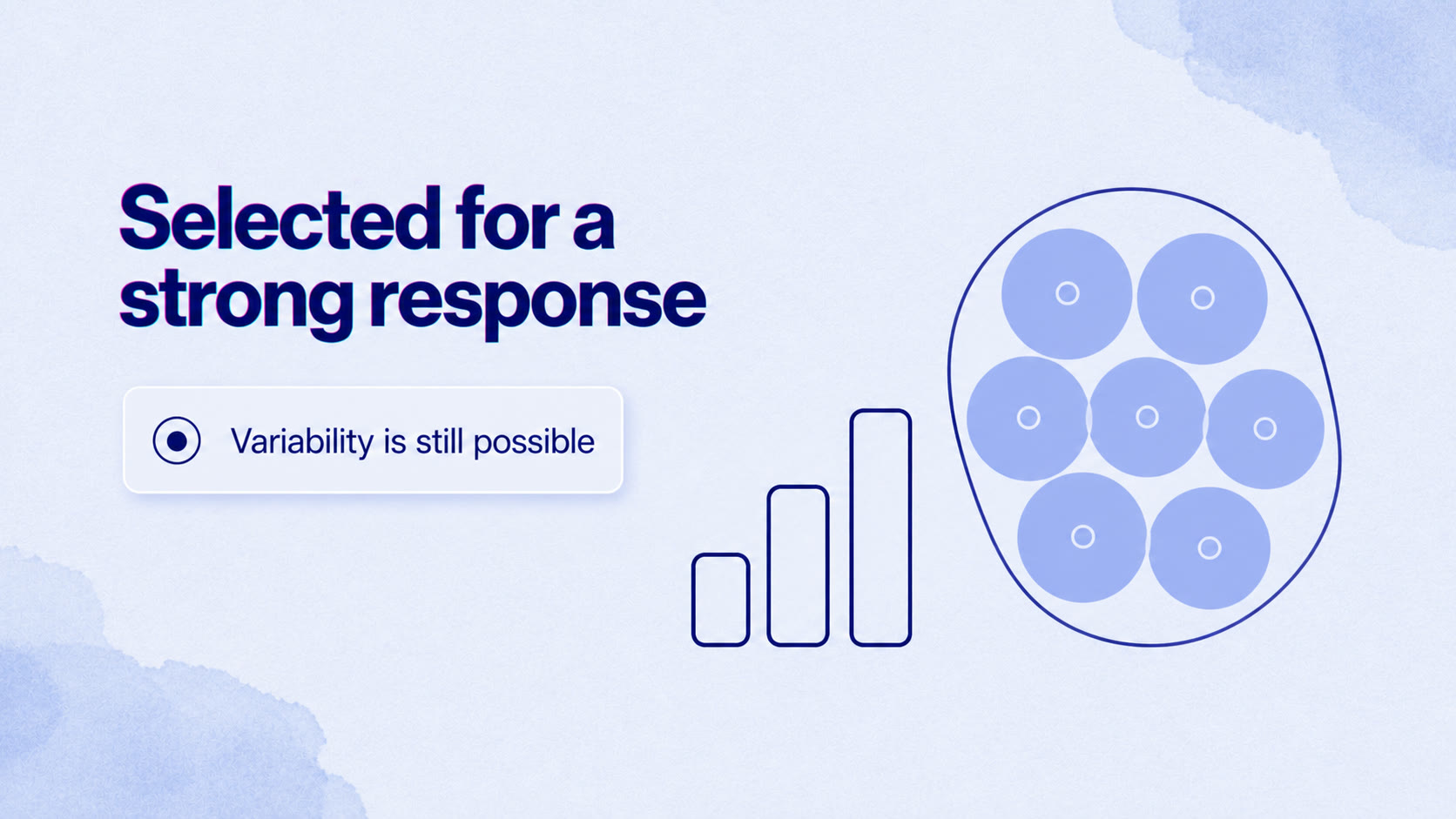 Selected for a strong response

Variability is still possible